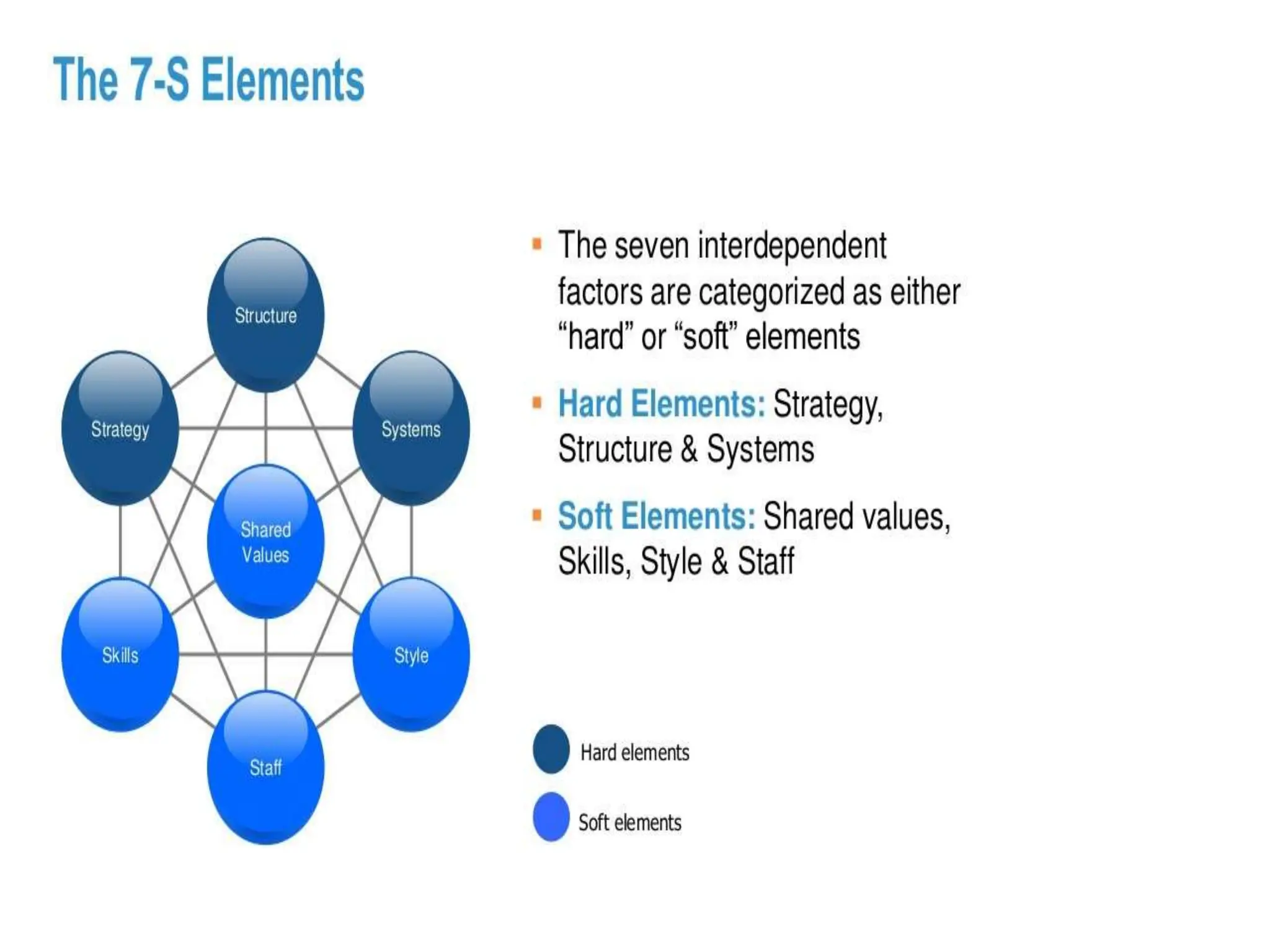 The 7-S Elements

Structure

Strategy

Systems

Shared Values

Skills

Style

Staff

▪ The seven interdependent factors are categorized as either “hard” or “soft” elements

▪ Hard Elements: Strategy, Structure & Systems

▪ Soft Elements: Shared values, Skills, Style & Staff

Hard elements

Soft elements